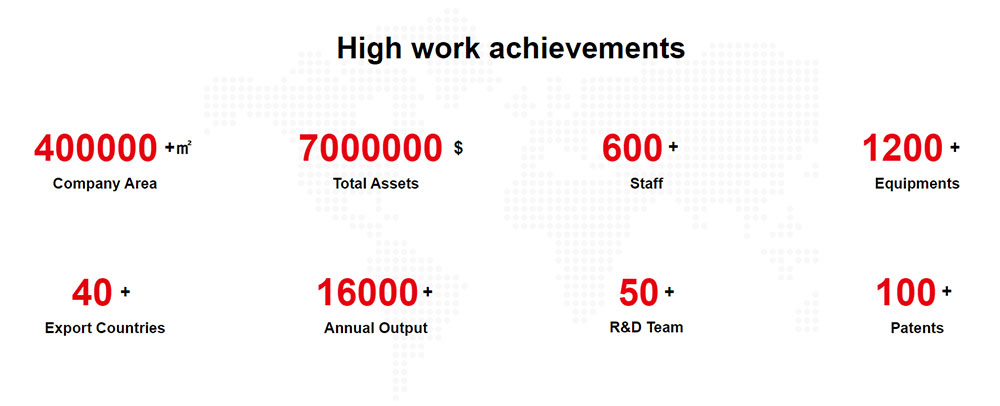 High work achievements

400000 +m²
Company Area

7000000 $
Total Assets

600 +
Staff

1200 +
Equipments

40 +
Export Countries

16000 +
Annual Output

50 +
R&D Team

100 +
Patents